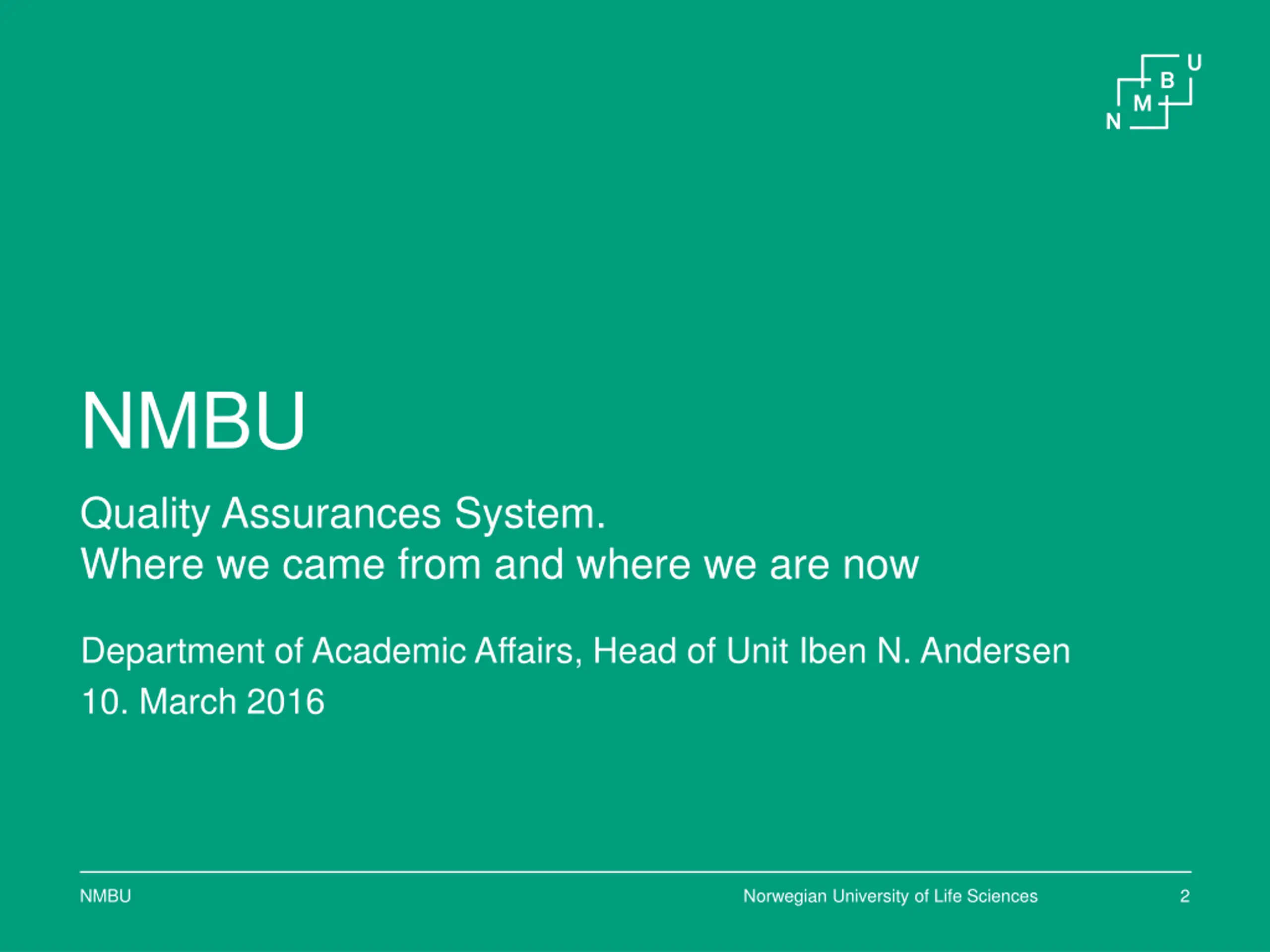 U
B
M
N

NMBU

Quality Assurances System.
Where we came from and where we are now

Department of Academic Affairs, Head of Unit Iben N. Andersen
10. March 2016

NMBU Norwegian University of Life Sciences 2